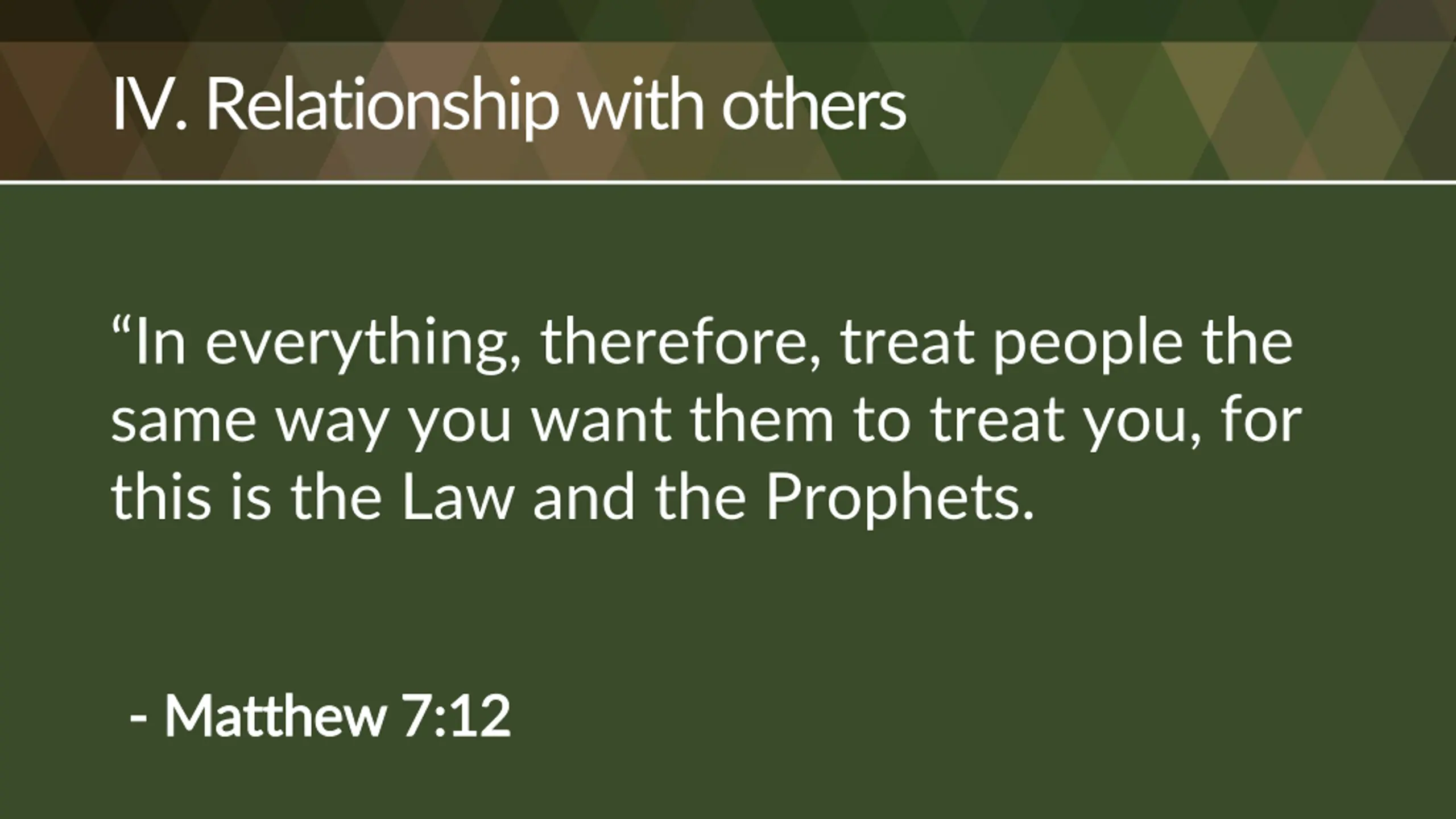 IV. Relationship with others

“In everything, therefore, treat people the same way you want them to treat you, for this is the Law and the Prophets.

- Matthew 7:12